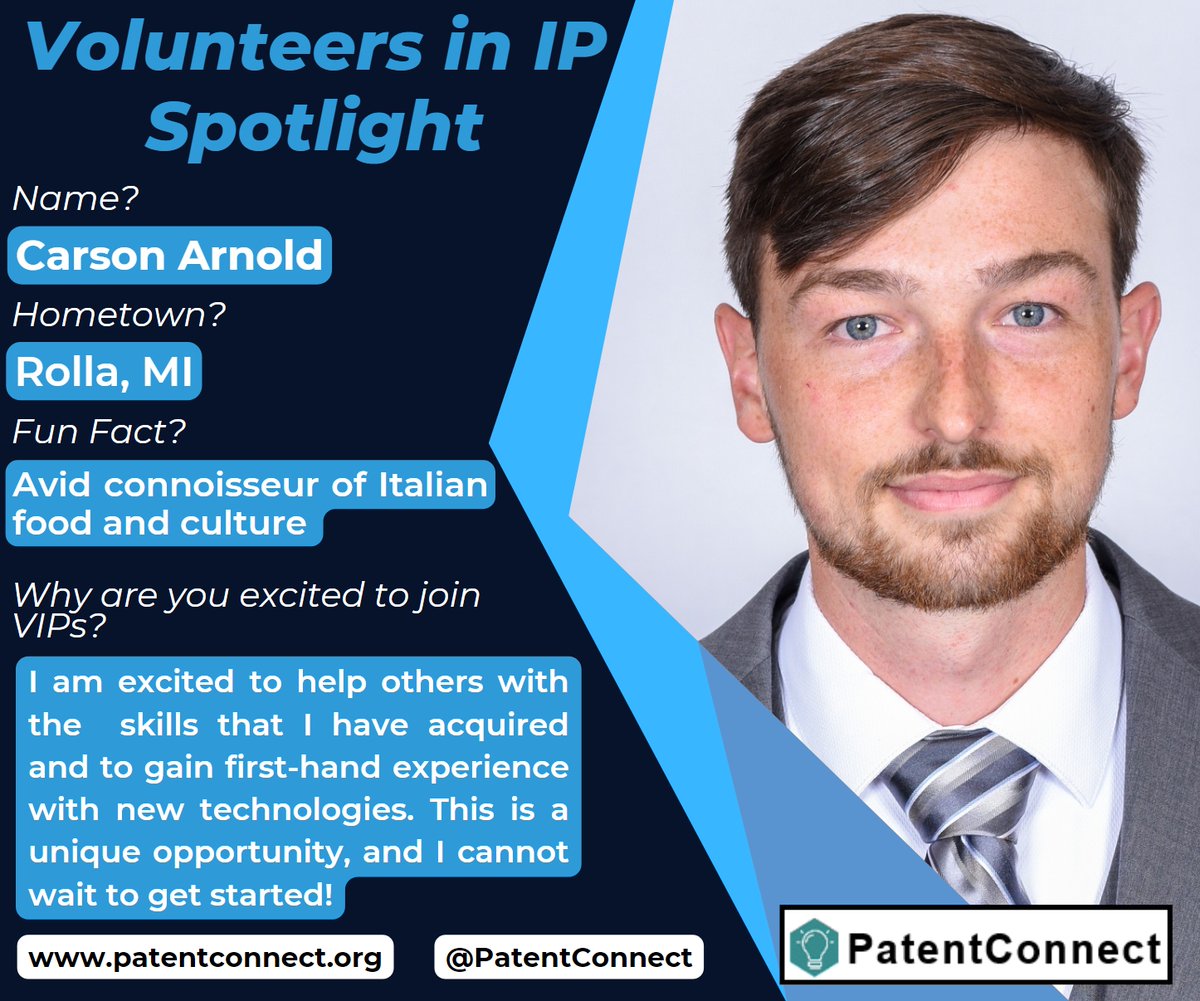 Volunteers in IP Spotlight

Name?

Carson Arnold

Hometown?

Rolla, MI

Fun Fact?

Avid connoisseur of Italian food and culture

Why are you excited to join VIPs?

I am excited to help others with the skills that I have acquired and to gain first-hand experience with new technologies. This is a unique opportunity, and I cannot wait to get started!

www.patentconnect.org

@PatentConnect

PatentConnect